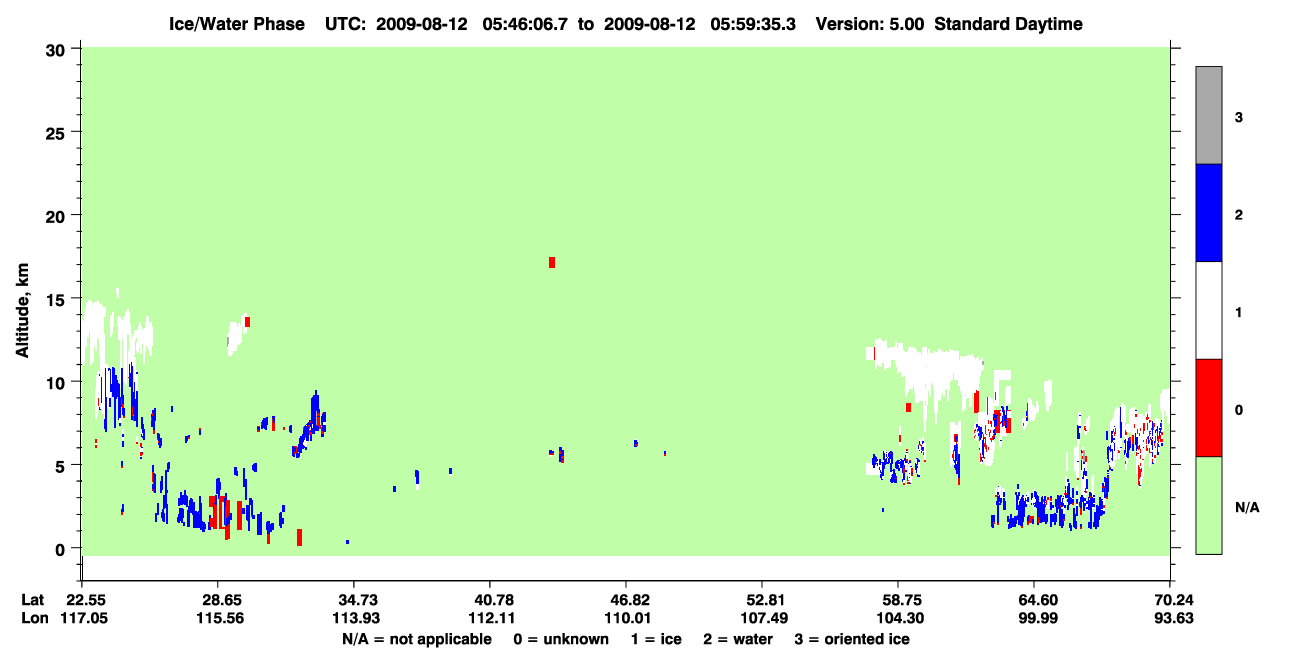 Ice/Water Phase UTC: 2009-08-12 05:46:06.7 to 2009-08-12 05:59:35.3 Version: 5.00 Standard Daytime

Altitude, km

30
25
20
15
10
5
0

3
2
1
0
N/A

| Lat | 22.55 | 28.65 | 34.73 | 40.78 | 46.82 | 52.81 | 58.75 | 64.60 | 70.24 |
|---|---|---|---|---|---|---|---|---|---|
| Lon | 117.05 | 115.56 | 113.93 | 112.11 | 110.01 | 107.49 | 104.30 | 99.99 | 93.63 |

N/A = not applicable 0 = unknown 1 = ice 2 = water 3 = oriented ice